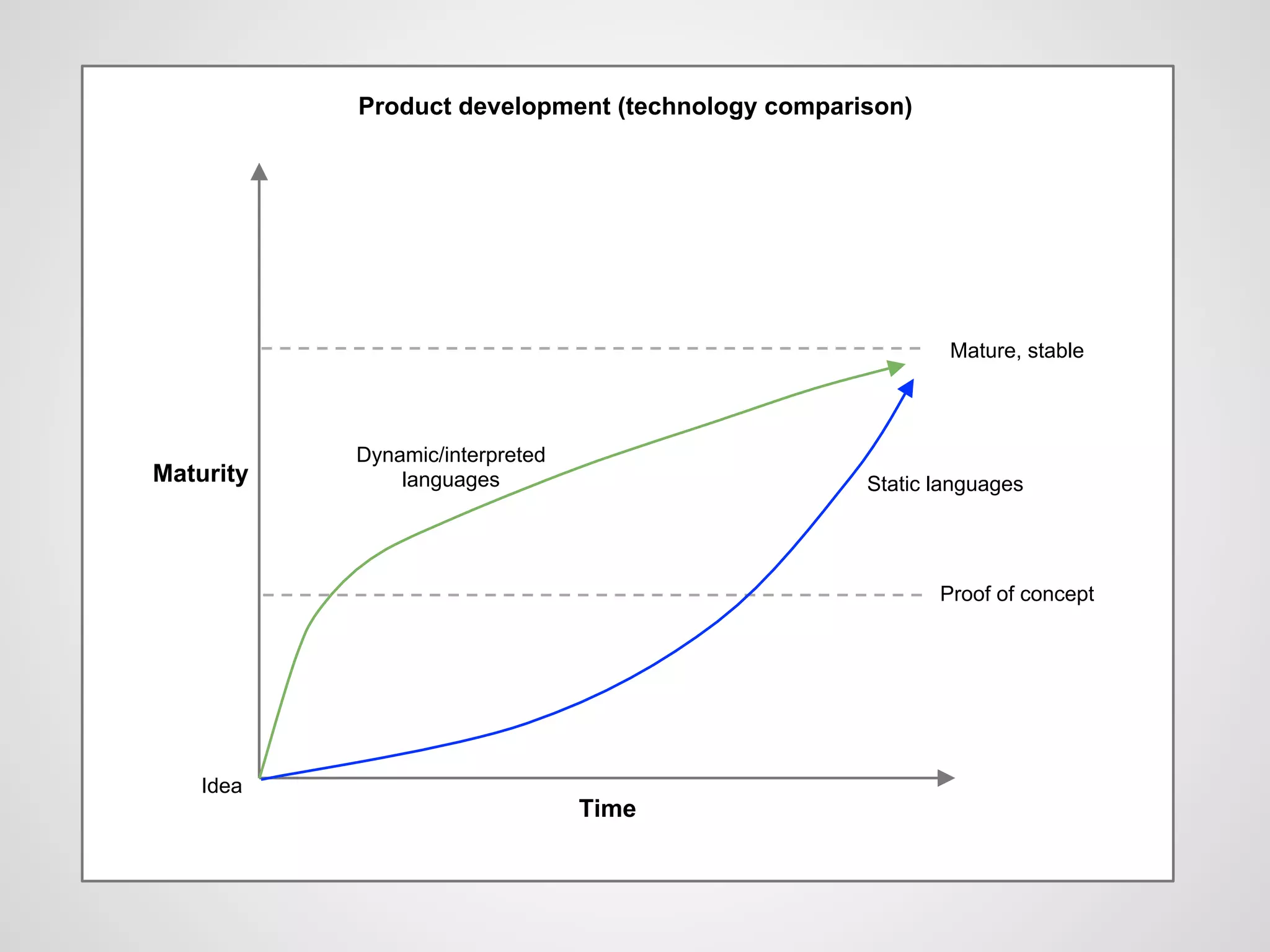 Product development (technology comparison)

Mature, stable

Dynamic/interpreted languages

Maturity

Static languages

Proof of concept

Idea

Time